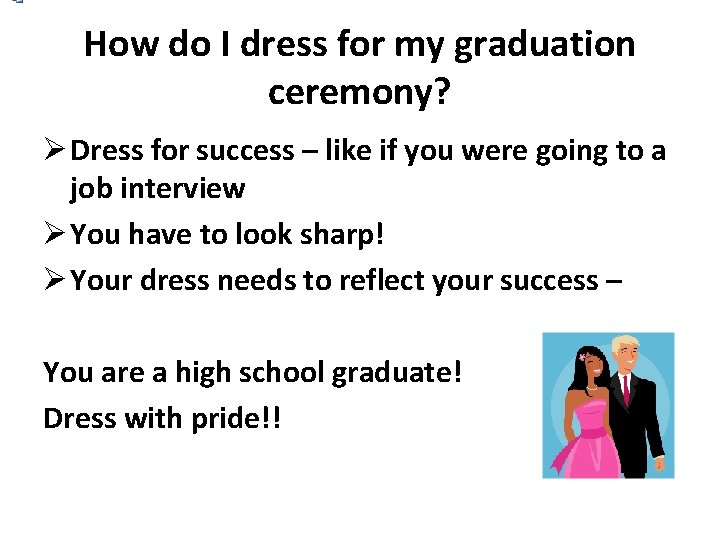 How do I dress for my graduation ceremony?

➢ Dress for success – like if you were going to a job interview

➢ You have to look sharp!

➢ Your dress needs to reflect your success –

You are a high school graduate!

Dress with pride!!